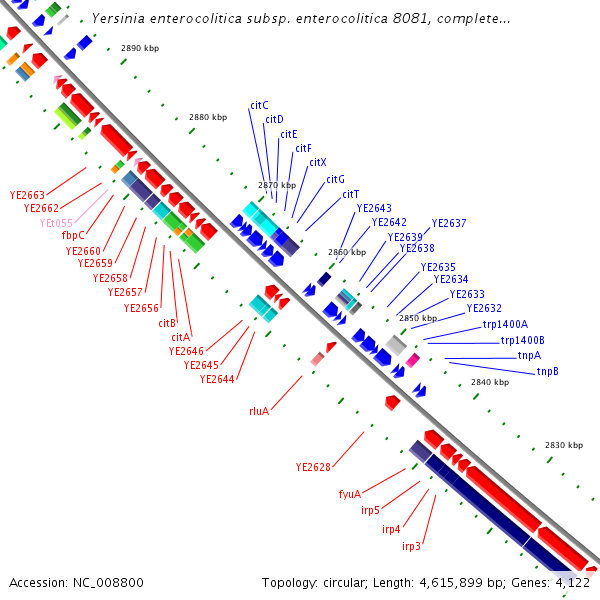 Yersinia enterocolitica subsp. enterocolitica 8081, complete...

2890 kbp

2880 kbp

2870 kbp

2860 kbp

2850 kbp

2840 kbp

2830 kbp

citC
citD
citE
citF
citX
citG
citT
YE2643
YE2642
YE2637
YE2639
YE2638
YE2635
YE2634
YE2633
YE2632
trp1400A
trp1400B
tnpA
tnpB

YE2663
YE2662
YEt055
fbpC
YE2660
YE2659
YE2658
YE2657
YE2656
citB
citA
YE2646
YE2645
YE2644
rluA
YE2628
fyuA
irp5
irp4
irp3

Accession: NC_008800

Topology: circular; Length: 4,615,899 bp; Genes: 4,122